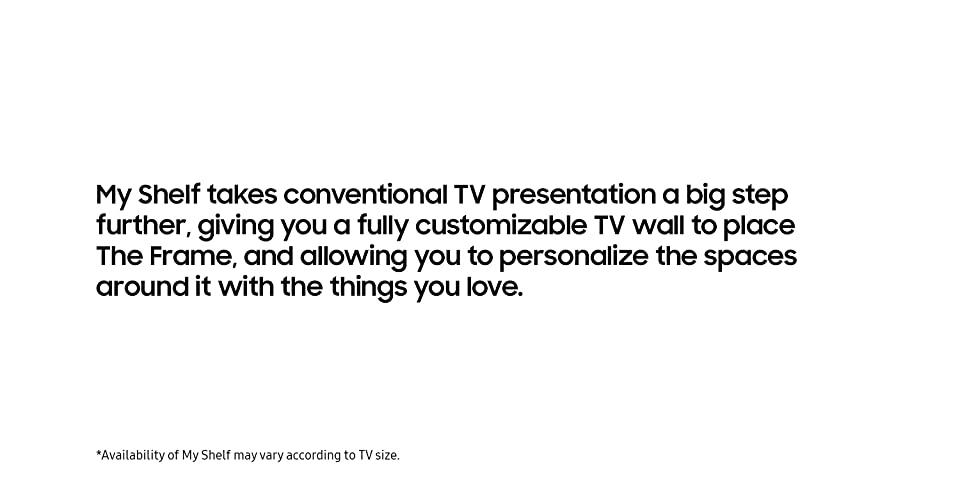 My Shelf takes conventional TV presentation a big step further, giving you a fully customizable TV wall to place The Frame, and allowing you to personalize the spaces around it with the things you love.

*Availability of My Shelf may vary according to TV size.